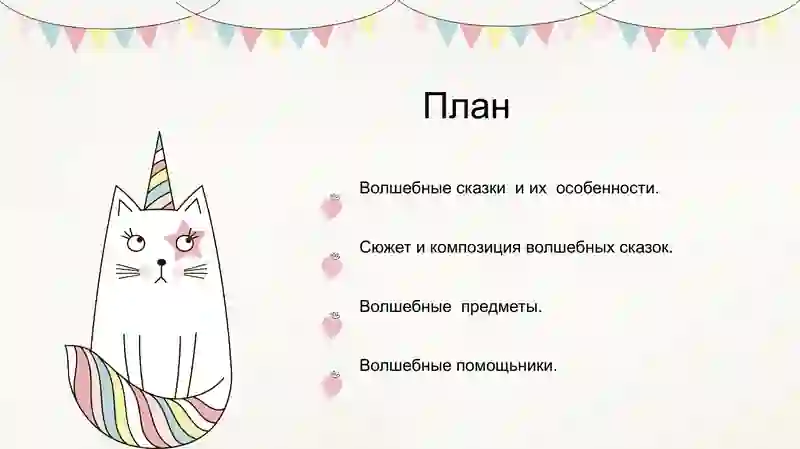 План

Волшебные сказки и их особенности.

Сюжет и композиция волшебных сказок.

Волшебные предметы.

Волшебные помощьники.